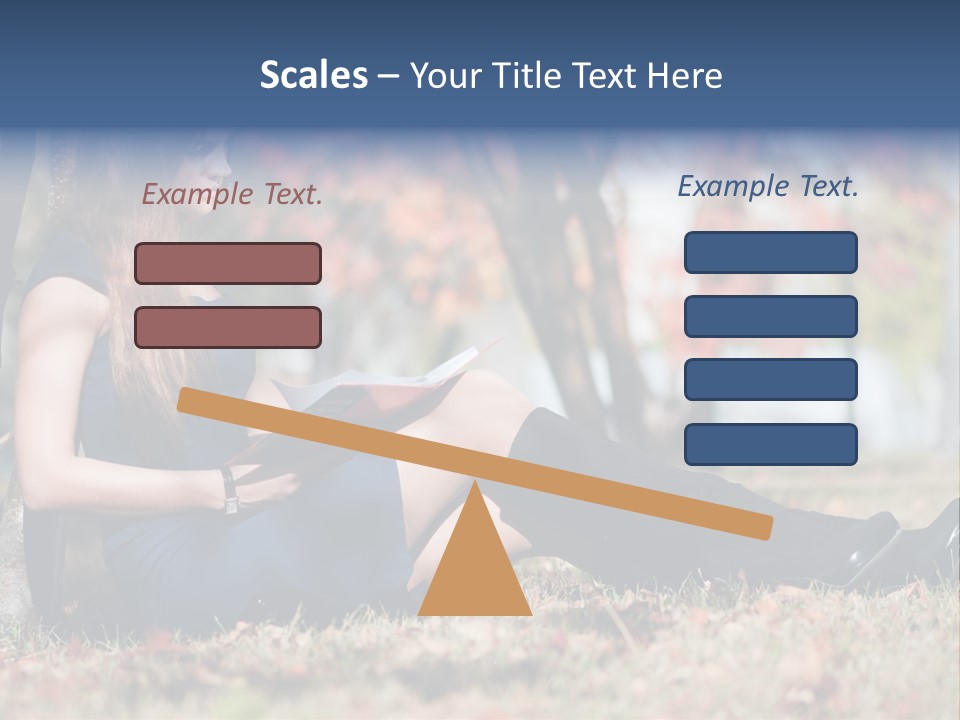 Scales – Your Title Text Here

Example Text.

Example Text.